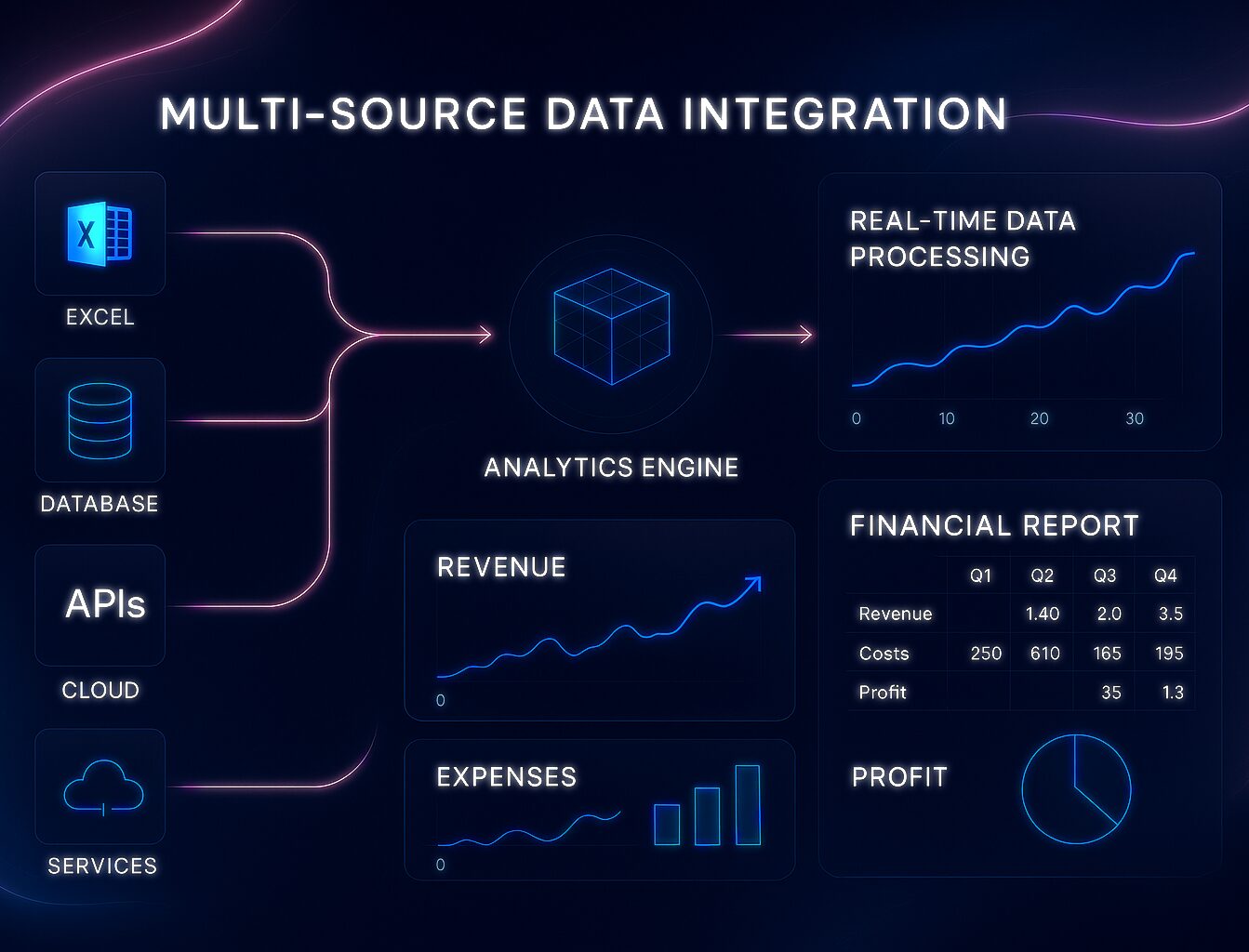 MULTI-SOURCE DATA INTEGRATION

X

EXCEL

DATABASE

APIs

CLOUD

SERVICES

ANALYTICS ENGINE

REAL-TIME DATA PROCESSING

0 10 20 30

REVENUE

0

EXPENSES

0

FINANCIAL REPORT

| | Q1 | Q2 | Q3 | Q4 |
|---|---|---|---|---|
| Revenue | | 1.40 | 2.0 | 3.5 |
| Costs | 250 | 610 | 165 | 195 |
| Profit | | | 35 | 1.3 |

PROFIT